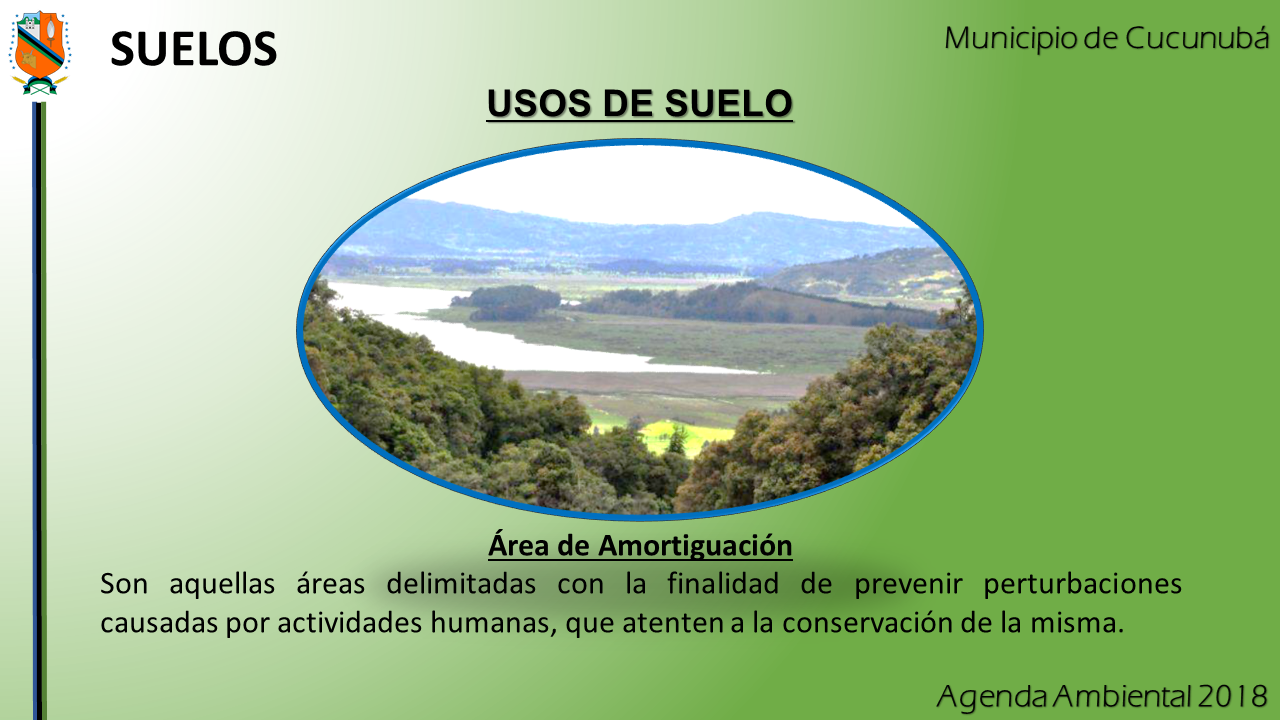 SUELOS

Municipio de Cucunubá

USOS DE SUELO

Área de Amortiguación

Son aquellas áreas delimitadas con la finalidad de prevenir perturbaciones causadas por actividades humanas, que atenten a la conservación de la misma.

Agenda Ambiental 2018